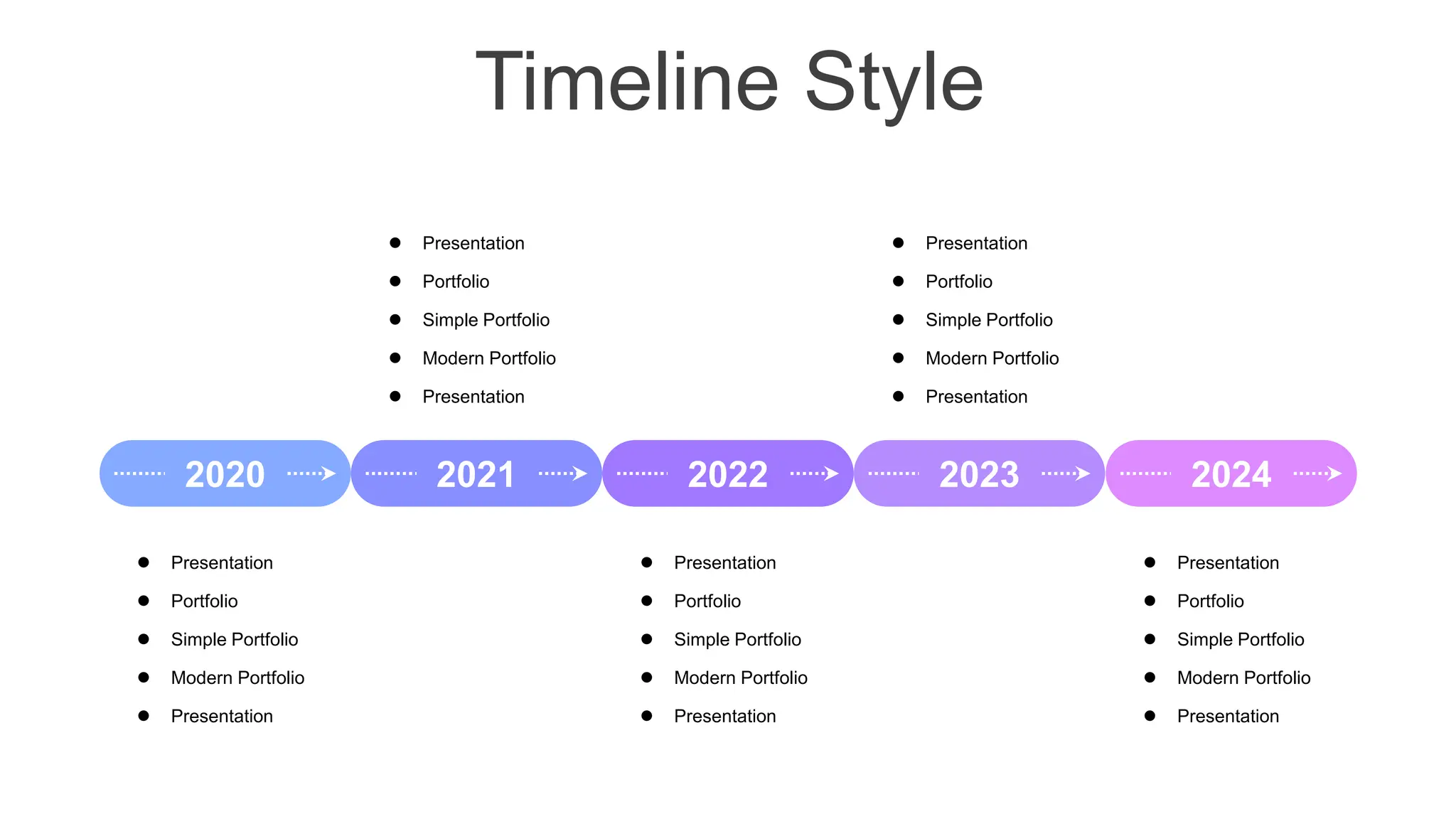 Timeline Style

- Presentation
- Portfolio
- Simple Portfolio
- Modern Portfolio
- Presentation

- Presentation
- Portfolio
- Simple Portfolio
- Modern Portfolio
- Presentation

2020

2021

2022

2023

2024

- Presentation
- Portfolio
- Simple Portfolio
- Modern Portfolio
- Presentation

- Presentation
- Portfolio
- Simple Portfolio
- Modern Portfolio
- Presentation

- Presentation
- Portfolio
- Simple Portfolio
- Modern Portfolio
- Presentation